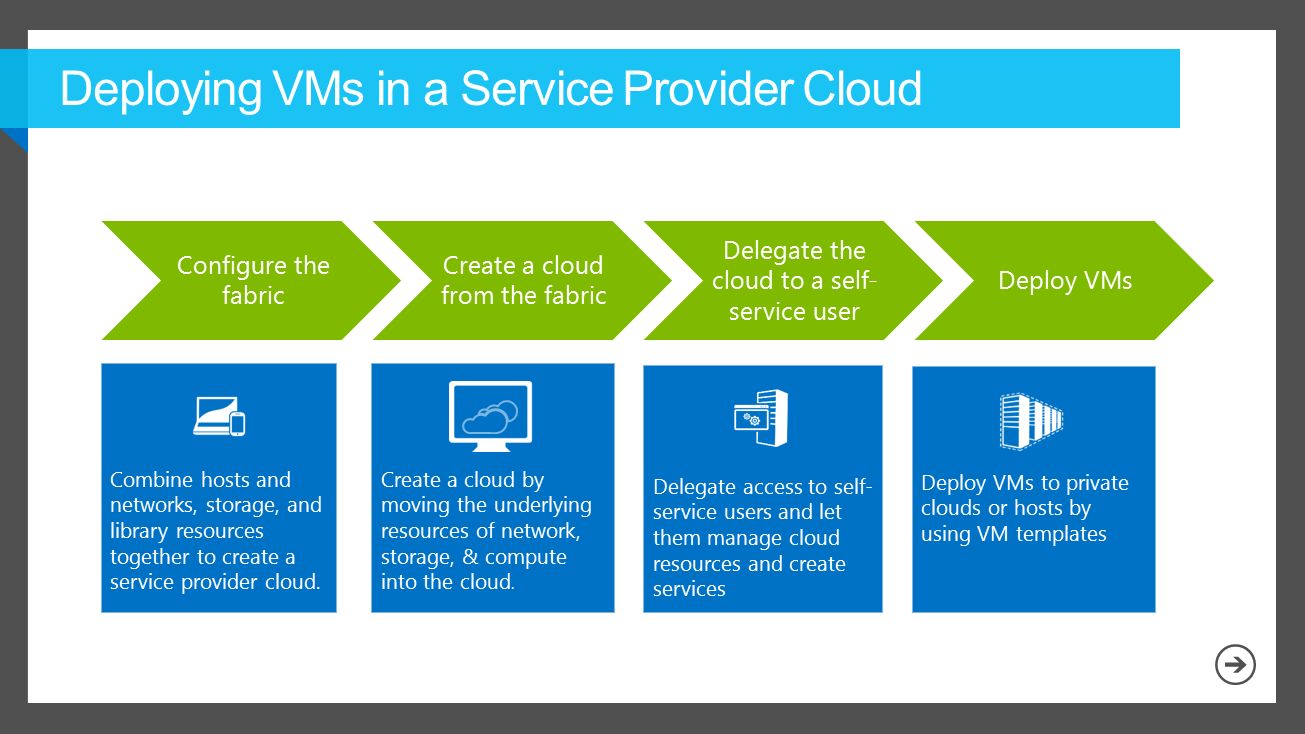 Deploying VMs in a Service Provider Cloud

Configure the fabric

Create a cloud from the fabric

Delegate the cloud to a self-service user

Deploy VMs

Combine hosts and networks, storage, and library resources together to create a service provider cloud.

Create a cloud by moving the underlying resources of network, storage, & compute into the cloud.

Delegate access to self-service users and let them manage cloud resources and create services

Deploy VMs to private clouds or hosts by using VM templates